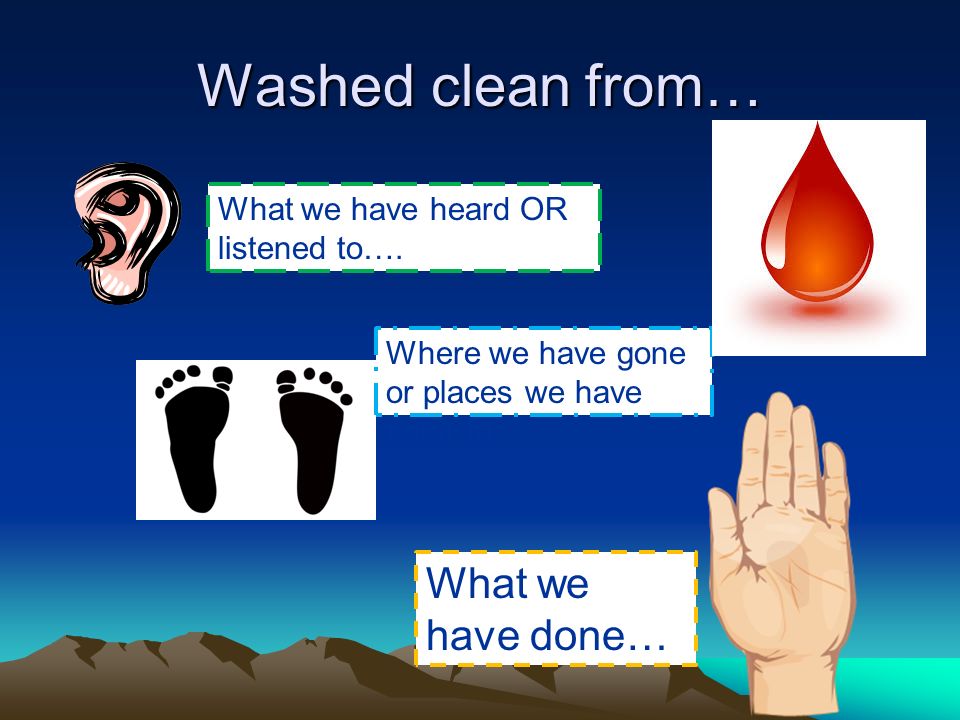 Washed clean from…

What we have heard OR listened to….

Where we have gone or places we have

What we have done…